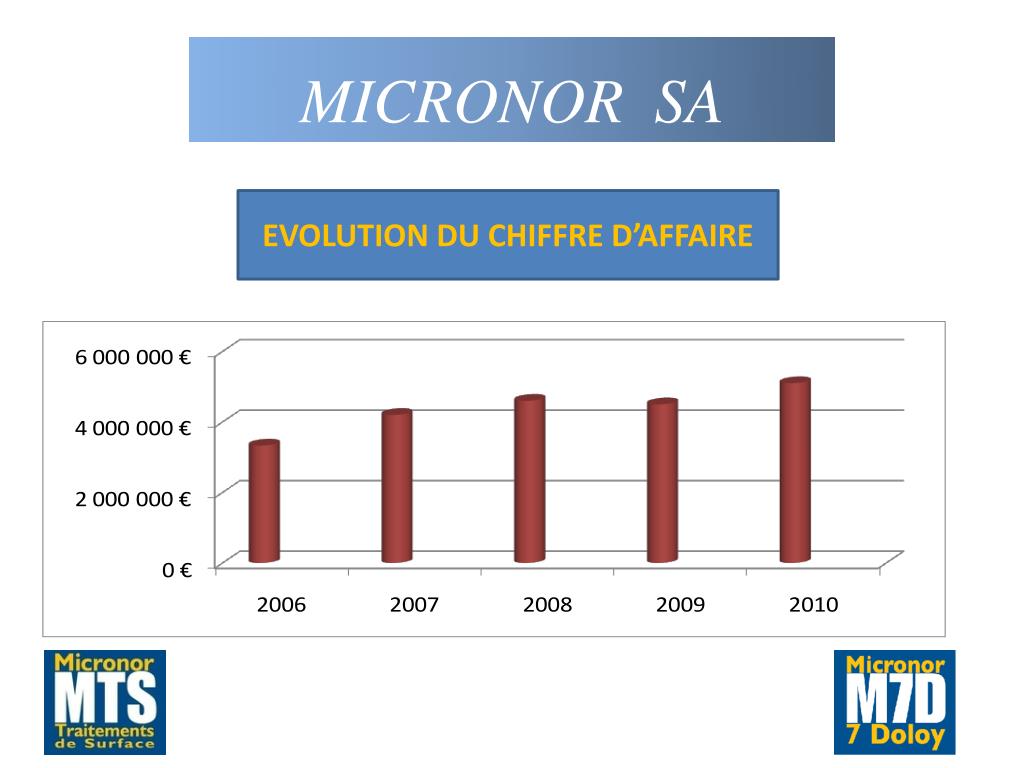 MICRONOR SA

EVOLUTION DU CHIFFRE D'AFFAIRE

6 000 000 €
4 000 000 €
2 000 000 €
0 €

2006
2007
2008
2009
2010

Micronor
MTS
Traitements
de Surface

Micronor
M7D
7 Doloy